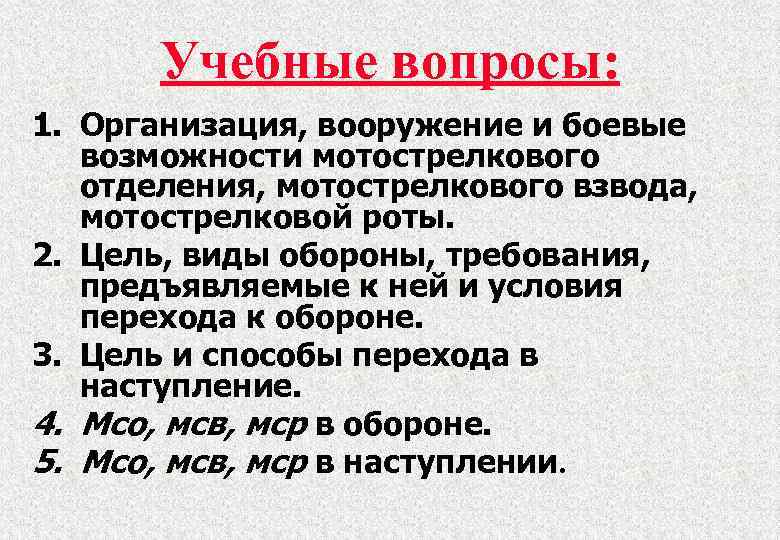 Учебные вопросы:

1. Организация, вооружение и боевые возможности мотострелкового отделения, мотострелкового взвода, мотострелковой роты.
2. Цель, виды обороны, требования, предъявляемые к ней и условия перехода к обороне.
3. Цель и способы перехода в наступление.
4. Мсо, мсв, мср в обороне.
5. Мсо, мсв, мср в наступлении.